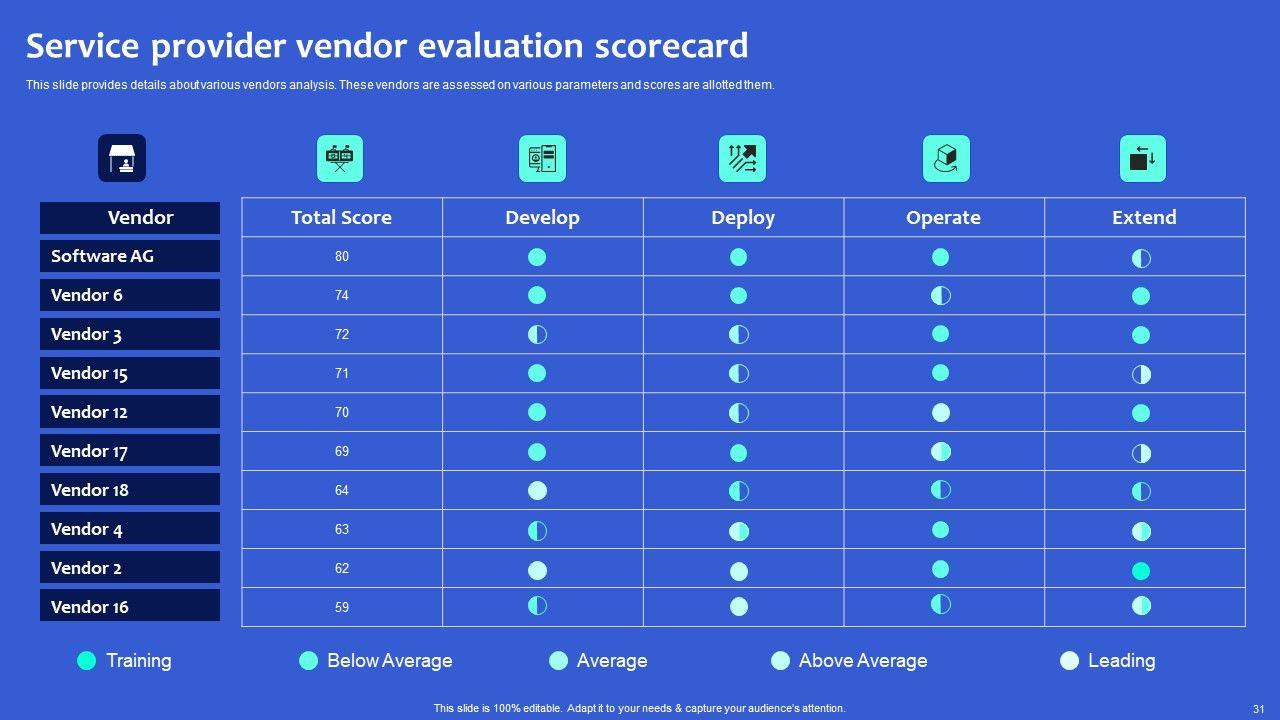 Service provider vendor evaluation scorecard

This slide provides details aboutvarious vendors analysis. These vendors are assessed on various parameters and scores are allotted them.

| Vendor | Total Score | Develop | Deploy | Operate | Extend |
|---|---|---|---|---|---|
| Software AG | 80 | | | | |
| Vendor 6 | 74 | | | | |
| Vendor 3 | 72 | | | | |
| Vendor 15 | 71 | | | | |
| Vendor 12 | 70 | | | | |
| Vendor 17 | 69 | | | | |
| Vendor 18 | 64 | | | | |
| Vendor 4 | 63 | | | | |
| Vendor 2 | 62 | | | | |
| Vendor 16 | 59 | | | | |

Training Below Average Average Above Average Leading

This slide is 100% editable. Adapt it to your needs & capture your audience's attention.

31